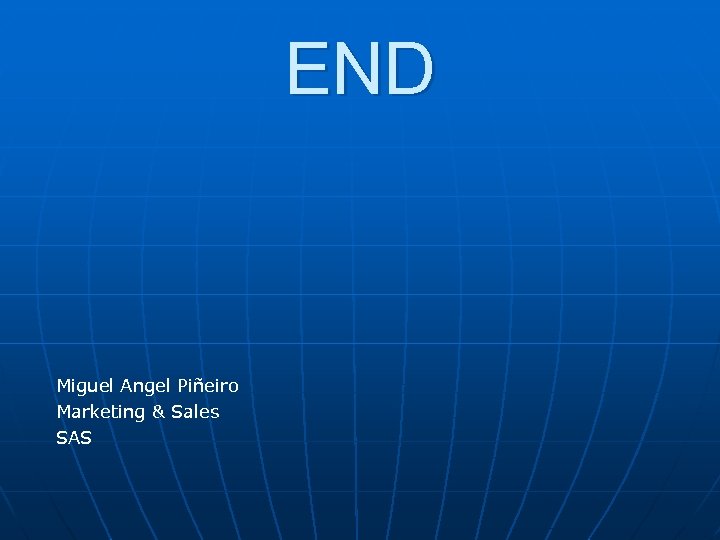 END

Miguel Angel Piñeiro
Marketing & Sales
SAS